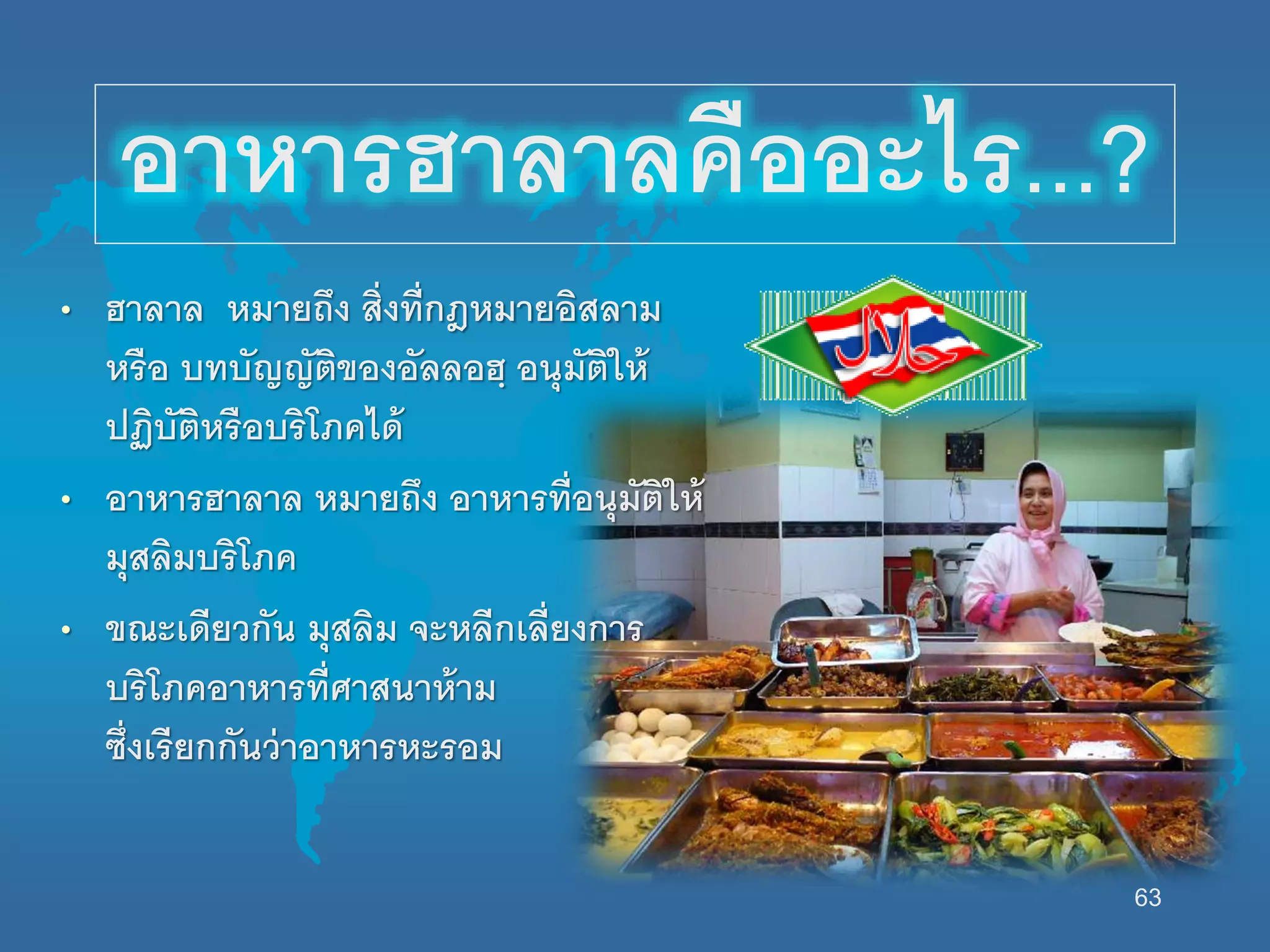 อาหารฮาลาลคืออะไร...?

• ฮาลาล หมายถึง สิ่งที่กฎหมายอิสลาม หรือ บทบัญญัติของอัลลอฮฺ อนุมัติให้ปฏิบัติหรือบริโภคได้

• อาหารฮาลาล หมายถึง อาหารที่อนุมัติให้มุสลิมบริโภค

• ขณะเดียวกัน มุสลิม จะหลีกเลี่ยงการบริโภคอาหารที่ศาสนาห้าม ซึ่งเรียกกันว่าอาหารหะรอม

حلال

63